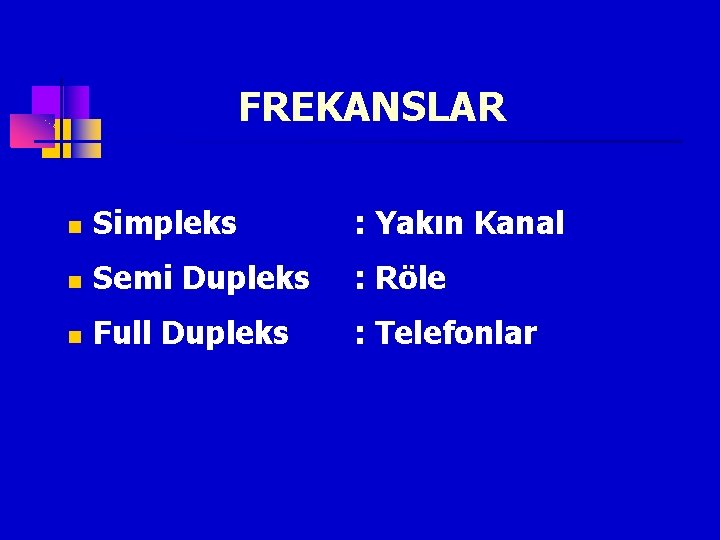 FREKANSLAR

- Simpleks : Yakın Kanal
- Semi Dupleks : Röle
- Full Dupleks : Telefonlar